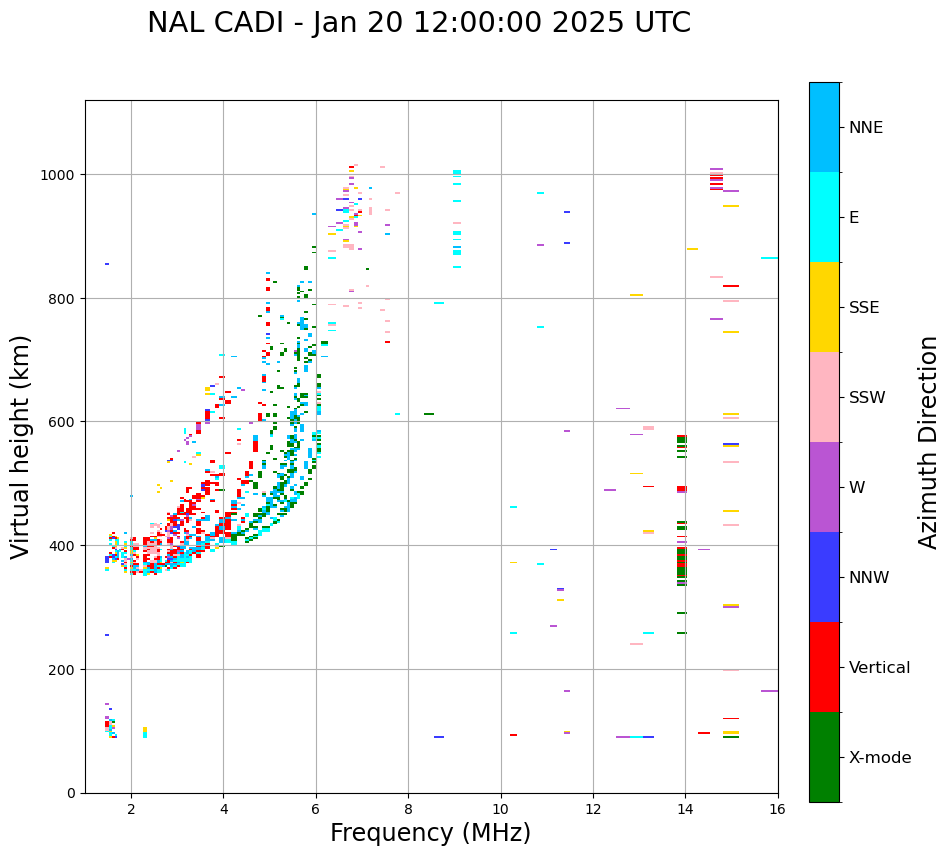 NAL CADI - Jan 20 12:00:00 2025 UTC

Virtual height (km)

1000
800
600
400
200
0

2
4
6
8
10
12
14
16

Frequency (MHz)

NNE
E
SSE
SSW
W
NNW
Vertical
X-mode

Azimuth Direction